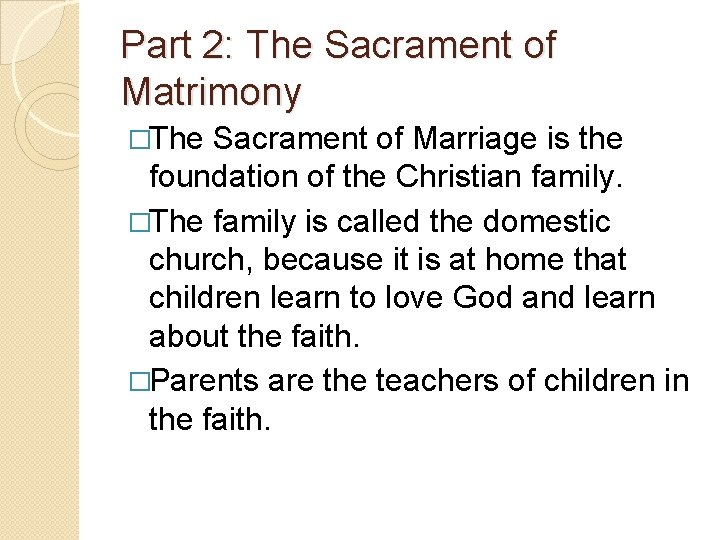 Part 2: The Sacrament of Matrimony

□The Sacrament of Marriage is the foundation of the Christian family.

□The family is called the domestic church, because it is at home that children learn to love God and learn about the faith.

□Parents are the teachers of children in the faith.